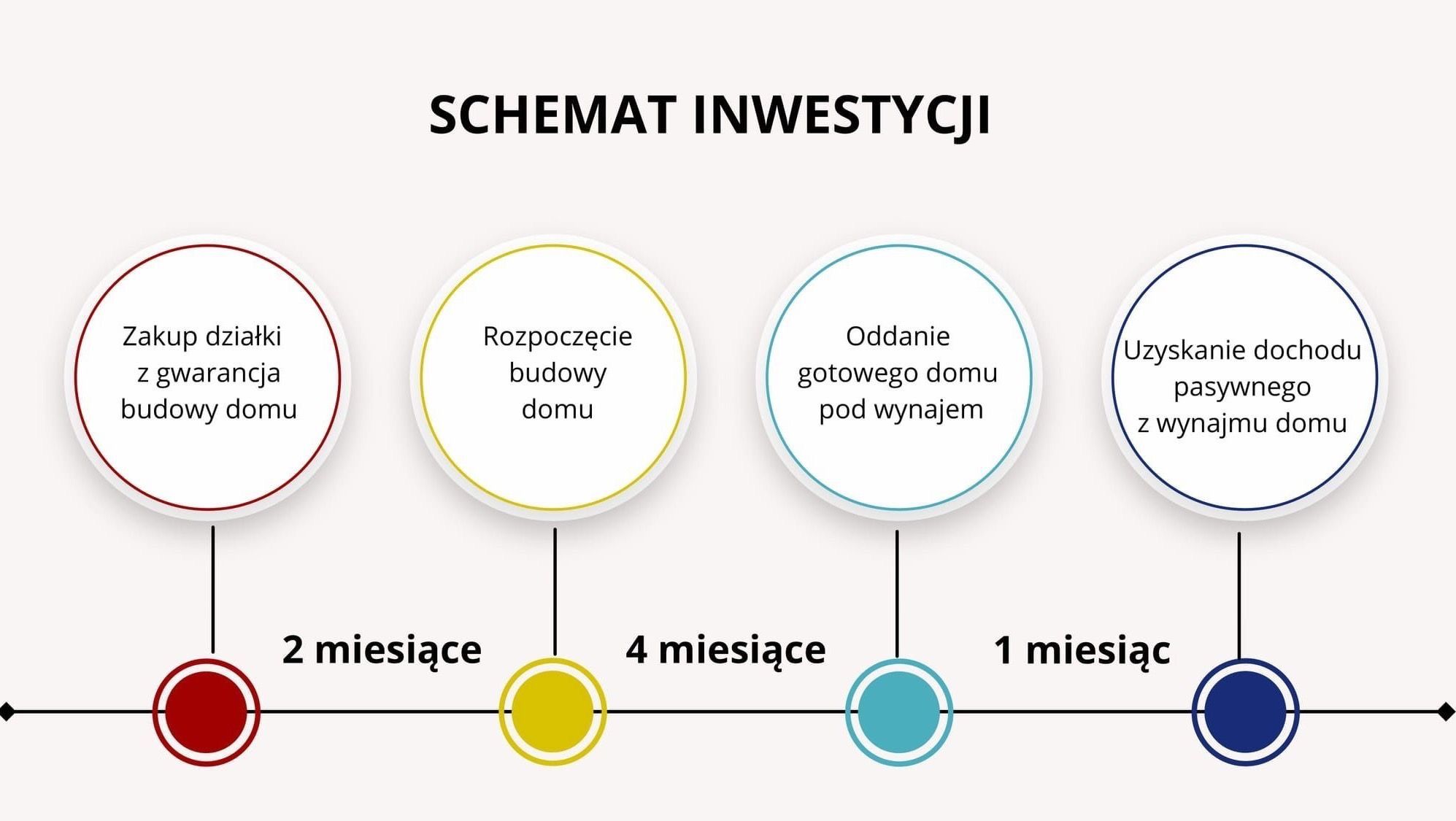 SCHEMAT INWESTYCJI

Zakup działki z gwarancja budowy domu

Rozpoczęcie budowy domu

Oddanie gotowego domu pod wynajem

Uzyskanie dochodu pasywnego z wynajmu domu

2 miesiące

4 miesiące

1 miesiąc